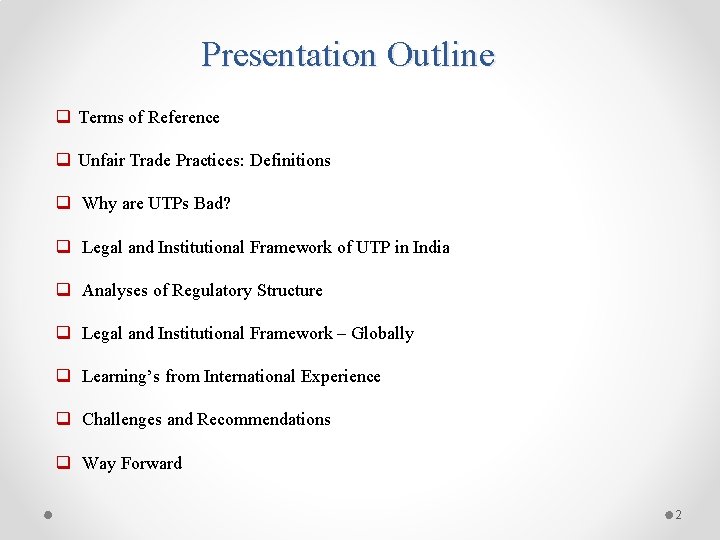 Presentation Outline

❑ Terms of Reference

❑ Unfair Trade Practices: Definitions

❑ Why are UTPs Bad?

❑ Legal and Institutional Framework of UTP in India

❑ Analyses of Regulatory Structure

❑ Legal and Institutional Framework – Globally

❑ Learning's from International Experience

❑ Challenges and Recommendations

❑ Way Forward

2